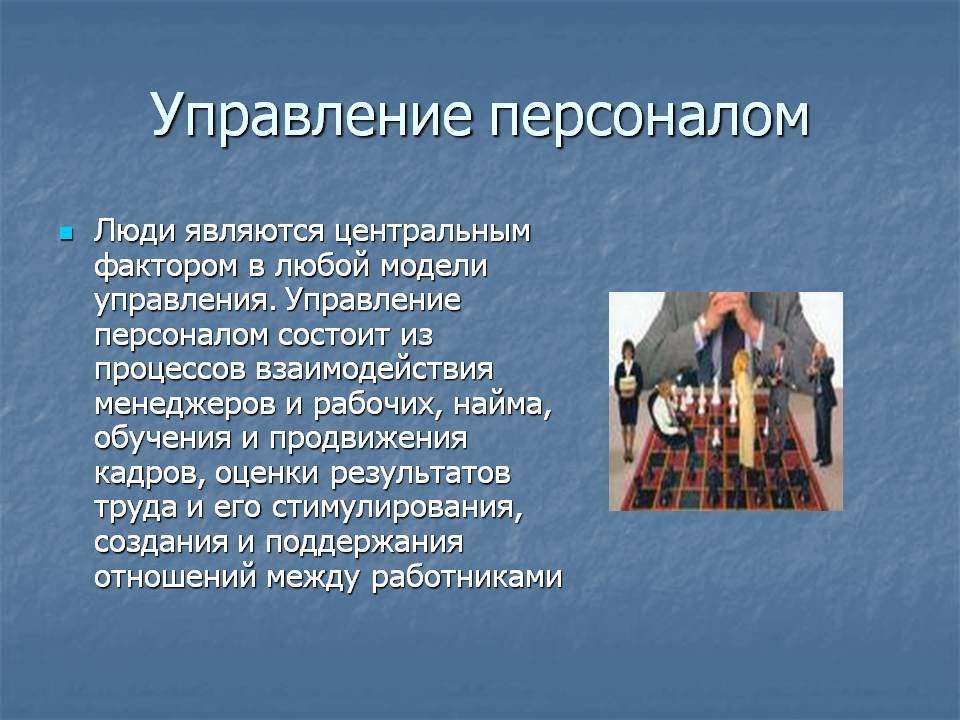 Управление персоналом

Люди являются центральным фактором в любой модели управления. Управление персоналом состоит из процессов взаимодействия менеджеров и рабочих, найма, обучения и продвижения кадров, оценки результатов труда и его стимулирования, создания и поддержания отношений между работниками